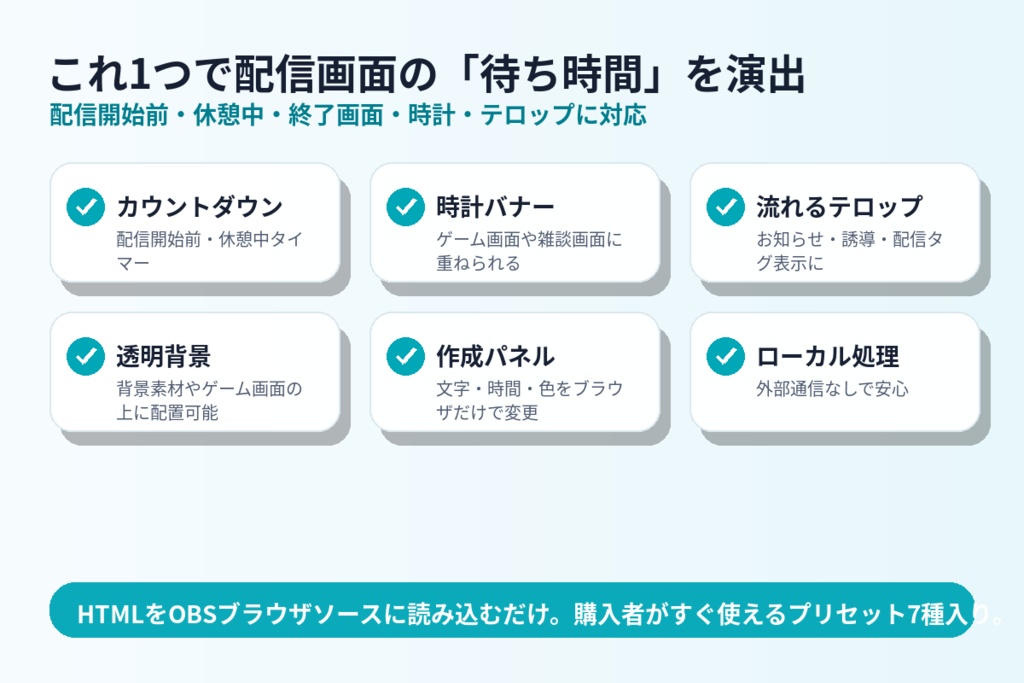 これ1つで配信画面の「待ち時間」を演出
配信開始前・休憩中・終了画面・時計・テロップに対応

カウントダウン
配信開始前・休憩中タイマー

時計バナー
ゲーム画面や雑談画面に重ねられる

流れるテロップ
お知らせ・誘導・配信タグ表示に

透明背景
背景素材やゲーム画面の上に配置可能

作成パネル
文字・時間・色をブラウザだけで変更

ローカル処理
外部通信なしで安心

HTMLをOBSブラウザソースに読み込むだけ。購入者がすぐ使えるプリセット7種入り。